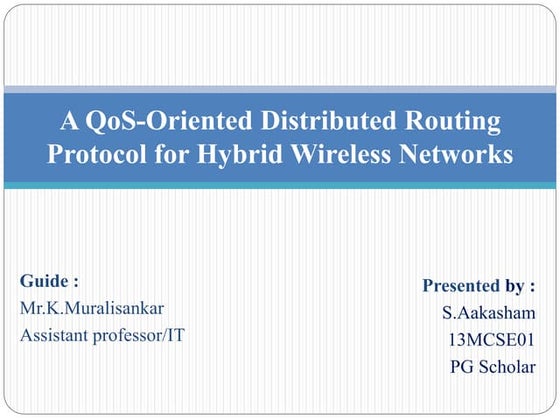 A QoS-Oriented Distributed Routing Protocol for Hybrid Wireless Networks

Guide :
Mr.K.Muralisankar
Assistant professor/IT

Presented by :
S.Aakasham
13MCSE01
PG Scholar